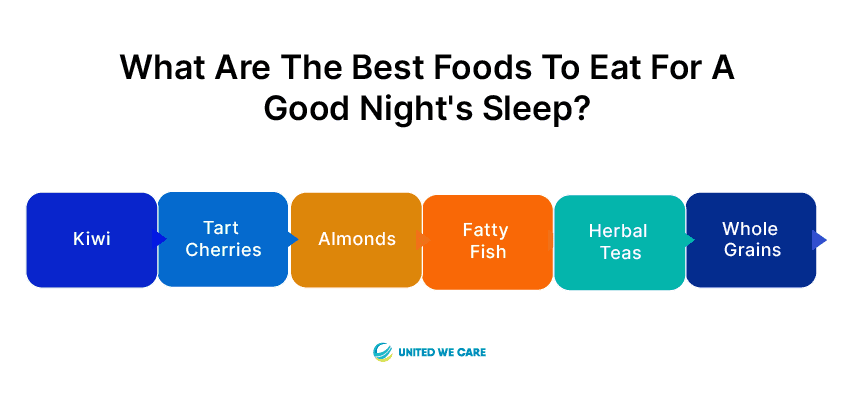 What Are The Best Foods To Eat For A Good Night's Sleep?

Kiwi

Tart Cherries

Almonds

Fatty Fish

Herbal Teas

Whole Grains

UNITED WE CARE